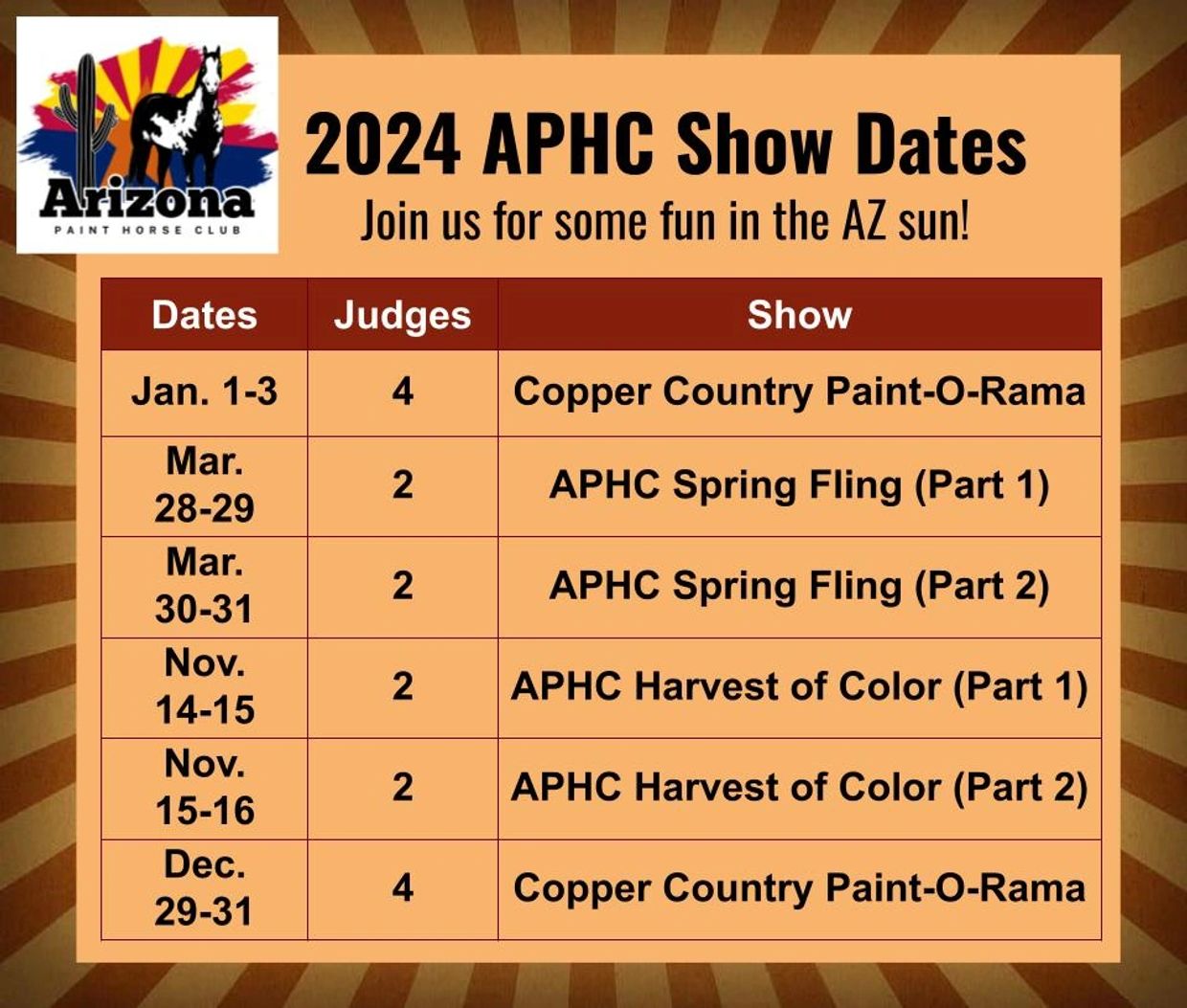 Arizona
PAINT HORSE CLUB

2024 APHC Show Dates
Join us for some fun in the AZ sun!

| Dates | Judges | Show |
|---|---|---|
| Jan. 1-3 | 4 | Copper Country Paint-O-Rama |
| Mar. 28-29 | 2 | APHC Spring Fling (Part 1) |
| Mar. 30-31 | 2 | APHC Spring Fling (Part 2) |
| Nov. 14-15 | 2 | APHC Harvest of Color (Part 1) |
| Nov. 15-16 | 2 | APHC Harvest of Color (Part 2) |
| Dec. 29-31 | 4 | Copper Country Paint-O-Rama |